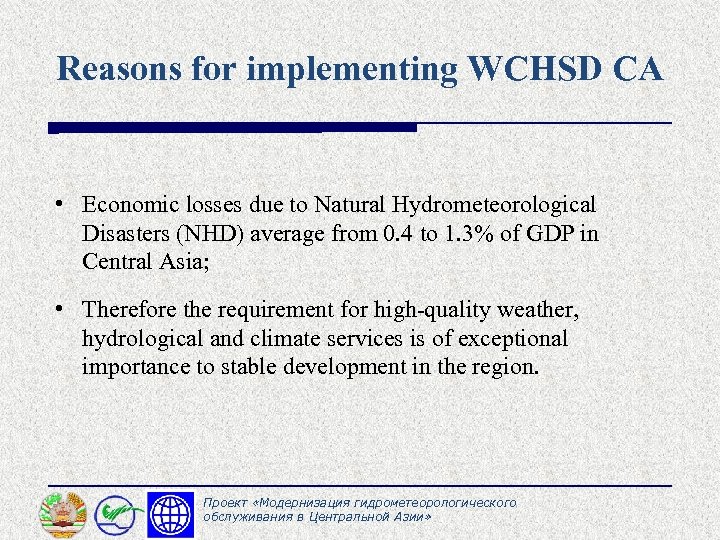 Reasons for implementing WCHSD CA

• Economic losses due to Natural Hydrometeorological Disasters (NHD) average from 0.4 to 1.3% of GDP in Central Asia;

• Therefore the requirement for high-quality weather, hydrological and climate services is of exceptional importance to stable development in the region.

Проект «Модернизация гидрометеорологического обслуживания в Центральной Азии»